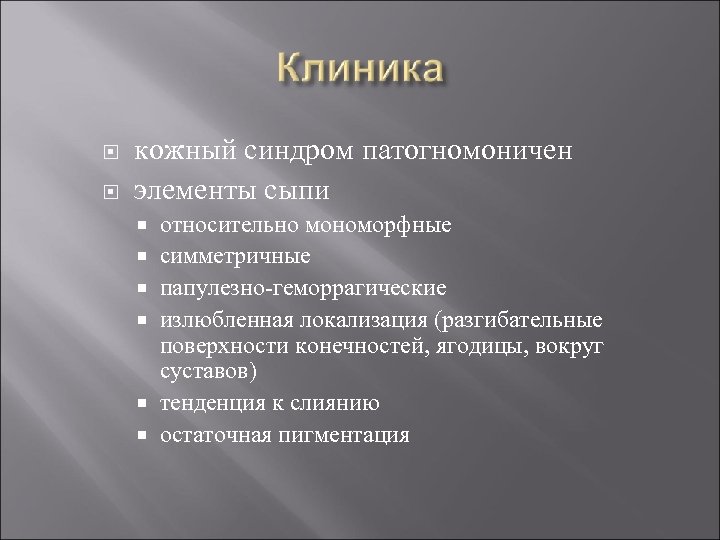 Клиника

кожный синдром патогномоничен

элементы сыпи

относительно мономорфные

симметричные

папулезно-геморрагические

излюбленная локализация (разгибательные поверхности конечностей, ягодицы, вокруг суставов)

тенденция к слиянию

остаточная пигментация